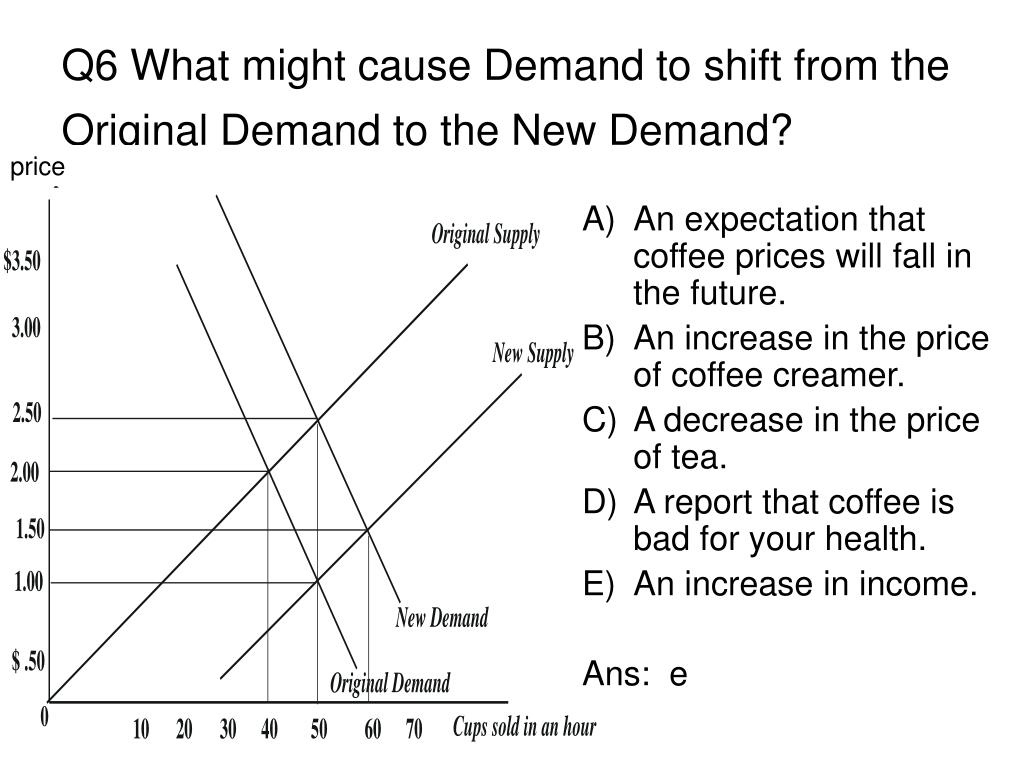 Q6 What might cause Demand to shift from the Original Demand to the New Demand?

price

$3.50
3.00
2.50
2.00
1.50
1.00
$ .50
0
10 20 30 40 50 60 70 Cups sold in an hour

Original Supply
New Supply
New Demand
Original Demand

A) An expectation that coffee prices will fall in the future.
B) An increase in the price of coffee creamer.
C) A decrease in the price of tea.
D) A report that coffee is bad for your health.
E) An increase in income.

Ans: e